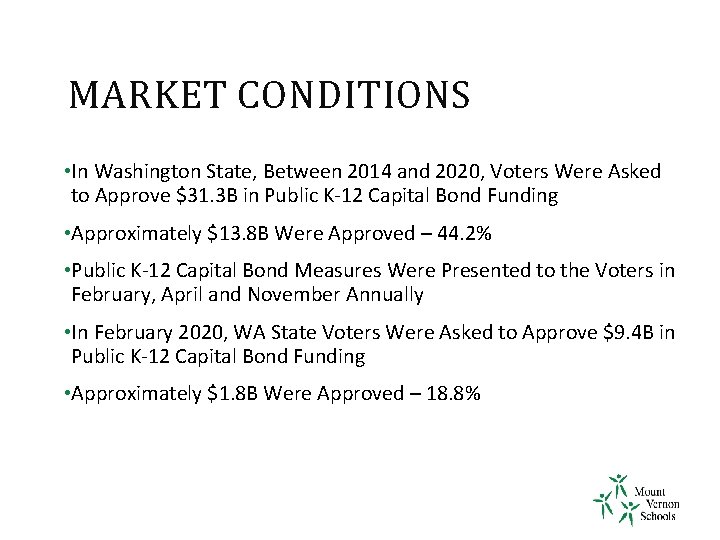 MARKET CONDITIONS

•In Washington State, Between 2014 and 2020, Voters Were Asked to Approve \$31.3B in Public K-12 Capital Bond Funding

•Approximately \$13.8B Were Approved – 44.2%

•Public K-12 Capital Bond Measures Were Presented to the Voters in February, April and November Annually

•In February 2020, WA State Voters Were Asked to Approve \$9.4B in Public K-12 Capital Bond Funding

•Approximately \$1.8B Were Approved – 18.8%

Mount Vernon Schools